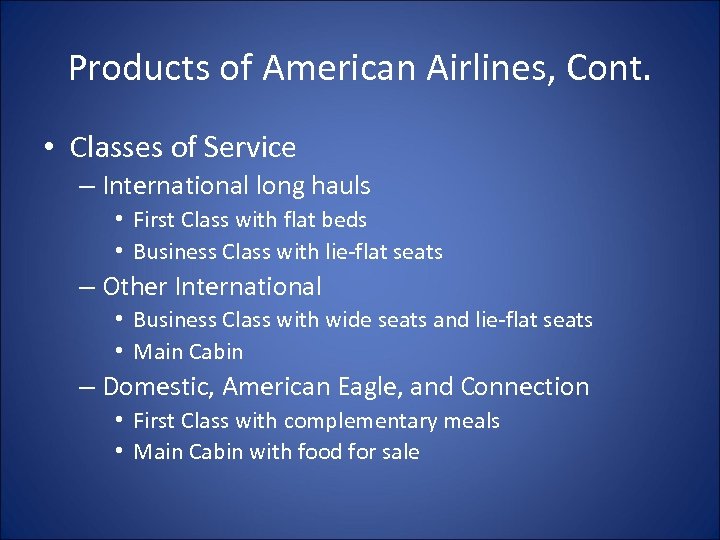 Products of American Airlines, Cont.

• Classes of Service
– International long hauls
• First Class with flat beds
• Business Class with lie-flat seats
– Other International
• Business Class with wide seats and lie-flat seats
• Main Cabin
– Domestic, American Eagle, and Connection
• First Class with complementary meals
• Main Cabin with food for sale